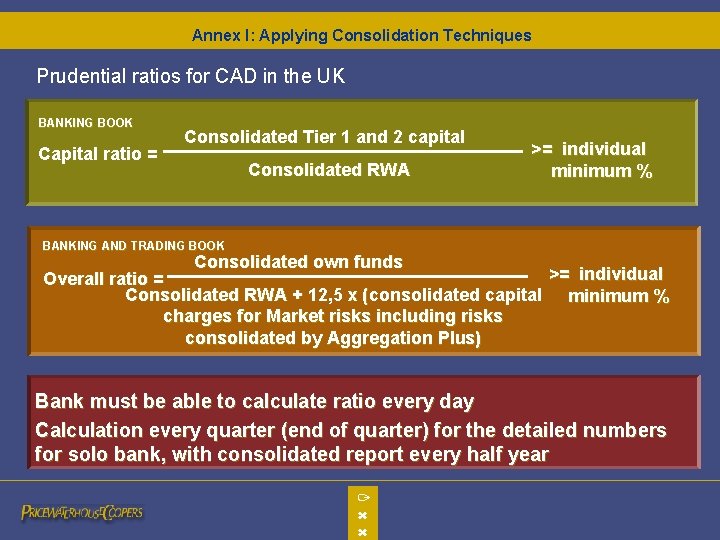 Annex I: Applying Consolidation Techniques

Prudential ratios for CAD in the UK

BANKING BOOK

Capital ratio = $\frac{\text{Consolidated Tier 1 and 2 capital}}{\text{Consolidated RWA}}$ >= individual minimum %

BANKING AND TRADING BOOK

Overall ratio = $\frac{\text{Consolidated own funds}}{\text{Consolidated RWA + 12,5 x (consolidated capital charges for Market risks including risks consolidated by Aggregation Plus)}}$ >= individual minimum %

Bank must be able to calculate ratio every day

Calculation every quarter (end of quarter) for the detailed numbers for solo bank, with consolidated report every half year

PRICEWATERHOUSECOOPERS